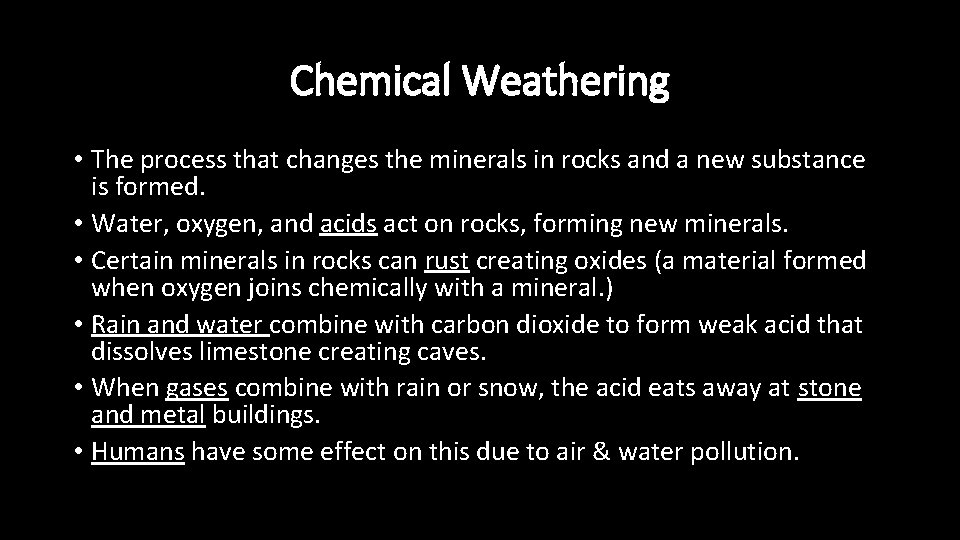 Chemical Weathering

• The process that changes the minerals in rocks and a new substance is formed.
• Water, oxygen, and acids act on rocks, forming new minerals.
• Certain minerals in rocks can rust creating oxides (a material formed when oxygen joins chemically with a mineral.)
• Rain and water combine with carbon dioxide to form weak acid that dissolves limestone creating caves.
• When gases combine with rain or snow, the acid eats away at stone and metal buildings.
• Humans have some effect on this due to air & water pollution.